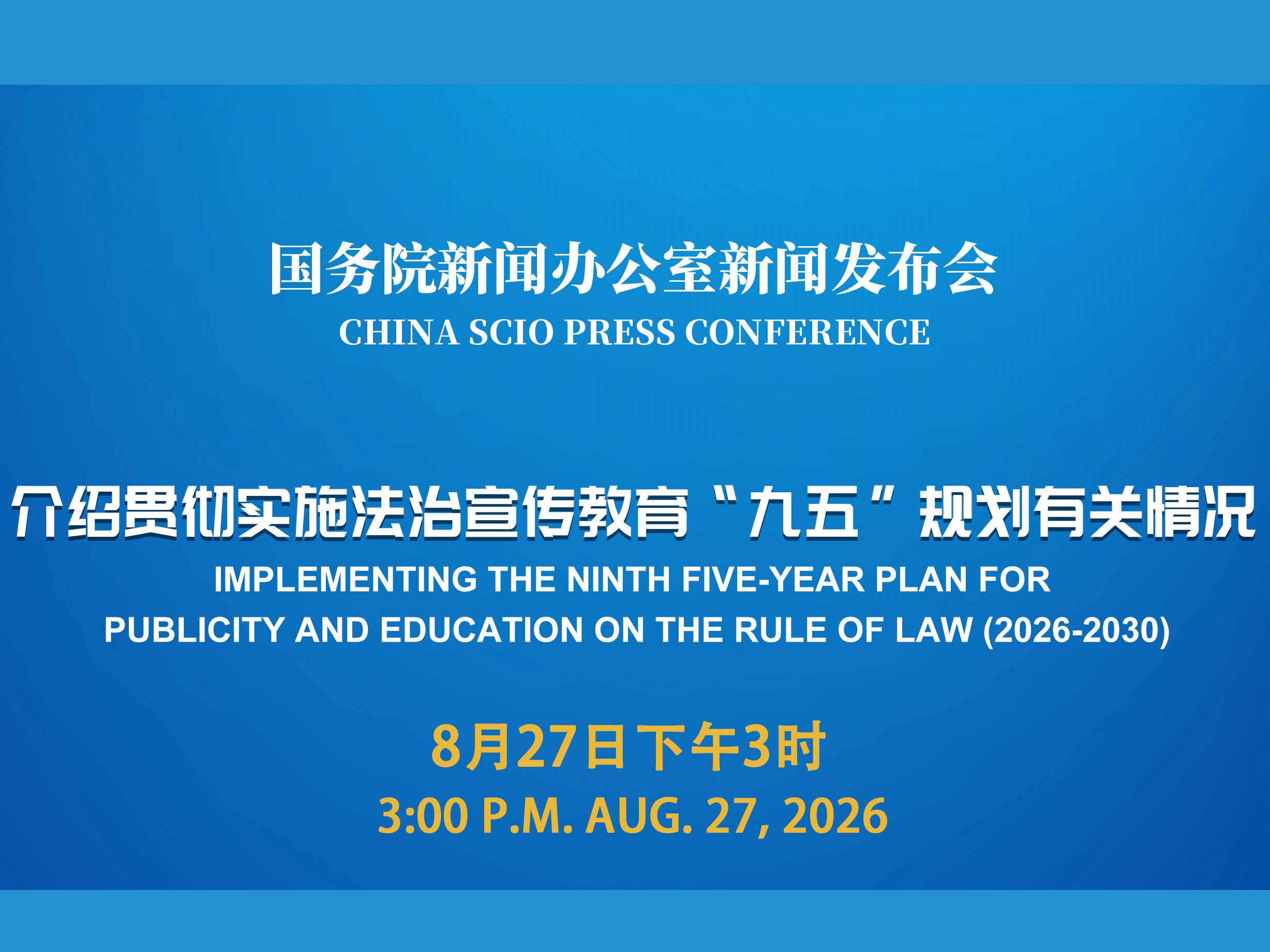 国务院新闻办公室新闻发布会
CHINA SCIO PRESS CONFERENCE

介绍贯彻实施法治宣传教育“九五”规划有关情况
IMPLEMENTING THE NINTH FIVE-YEAR PLAN FOR PUBLICITY AND EDUCATION ON THE RULE OF LAW (2026-2030)

8月27日下午3时
3:00 P.M. AUG. 27, 2026